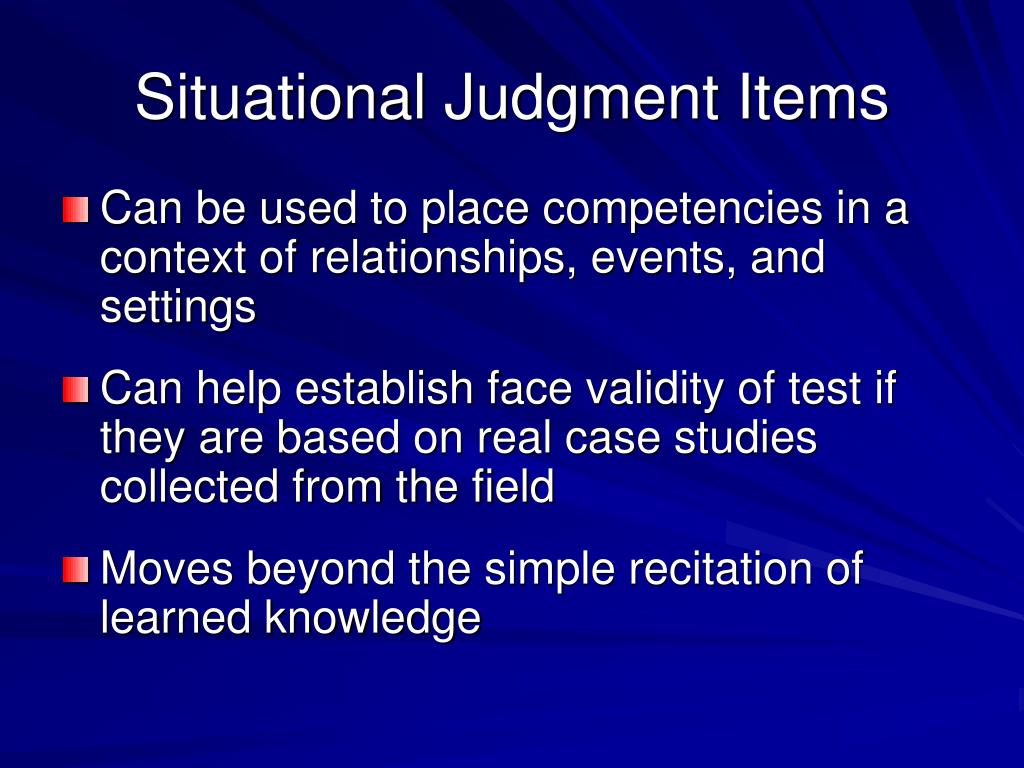 Situational Judgment Items

Can be used to place competencies in a context of relationships, events, and settings

Can help establish face validity of test if they are based on real case studies collected from the field

Moves beyond the simple recitation of learned knowledge